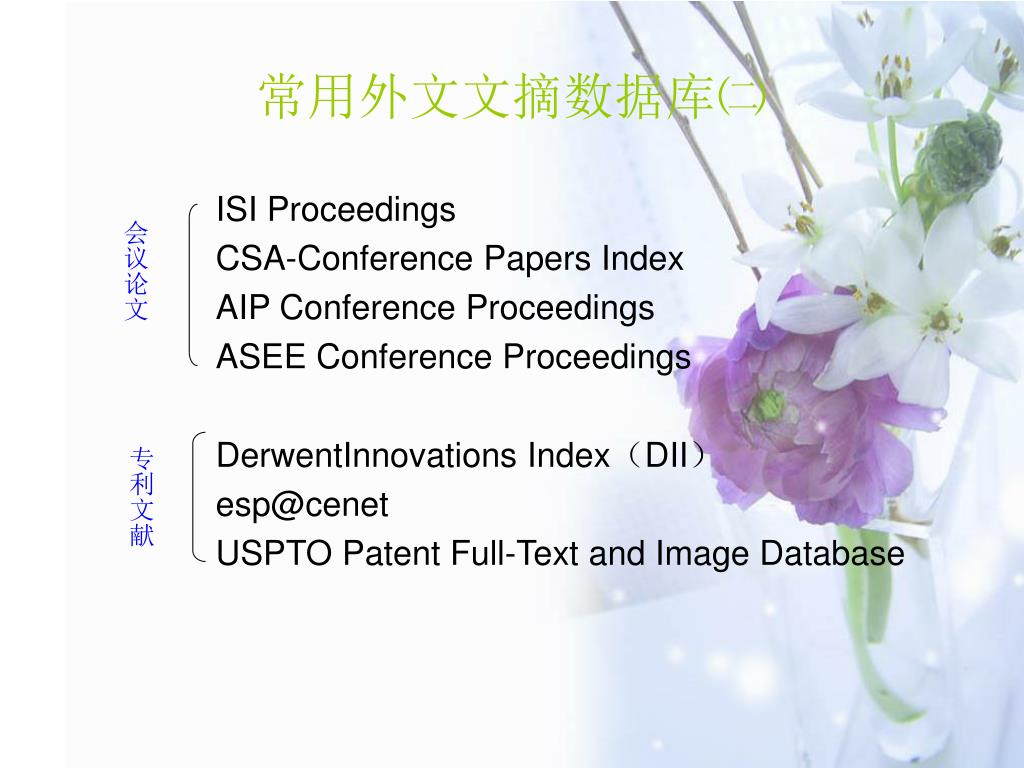 常用外文文摘数据库㈡

会议论文

ISI Proceedings
CSA-Conference Papers Index
AIP Conference Proceedings
ASEE Conference Proceedings

专利文献

DerwentInnovations Index（DII）
esp@cenet
USPTO Patent Full-Text and Image Database